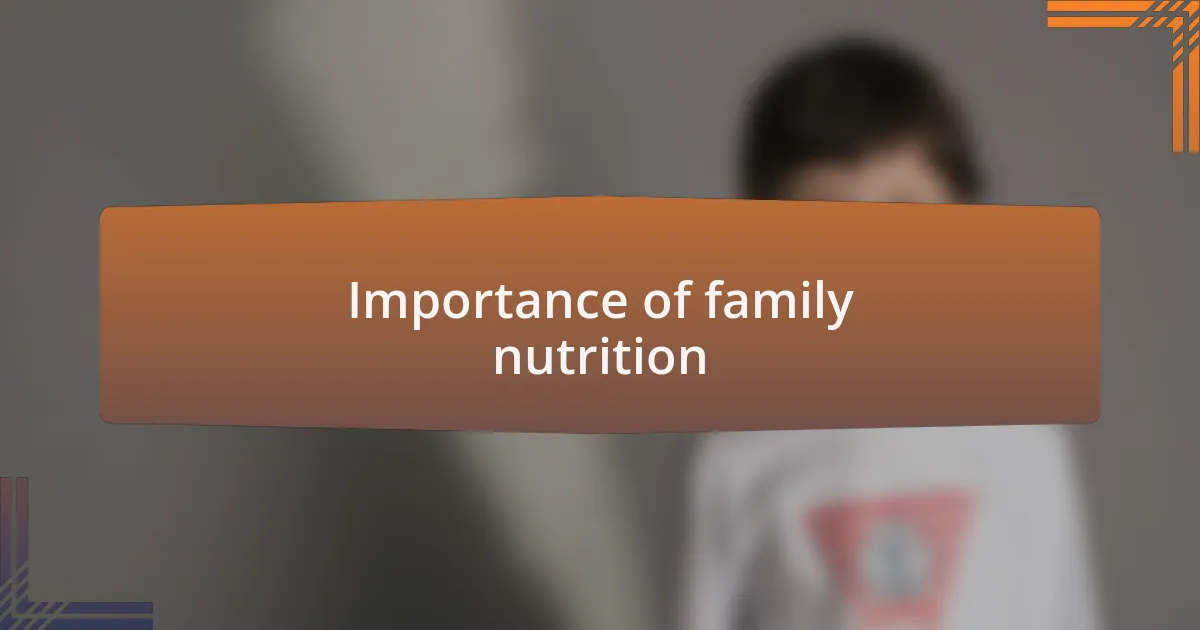 Importance of family nutrition